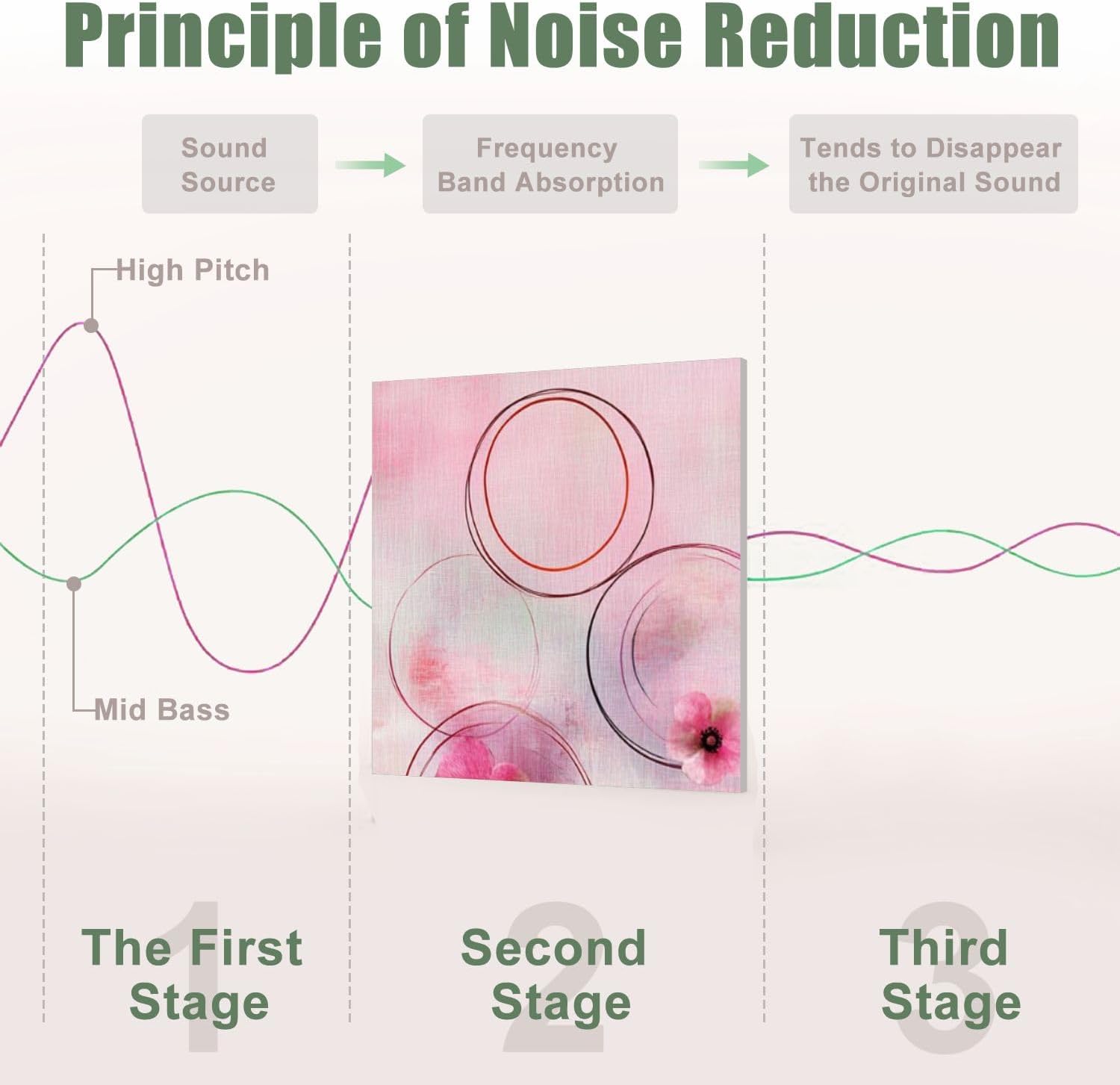 Principle of Noise Reduction

Sound Source

Frequency Band Absorption

Tends to Disappear the Original Sound

High Pitch

Mid Bass

1
The First Stage

2
Second Stage

3
Third Stage